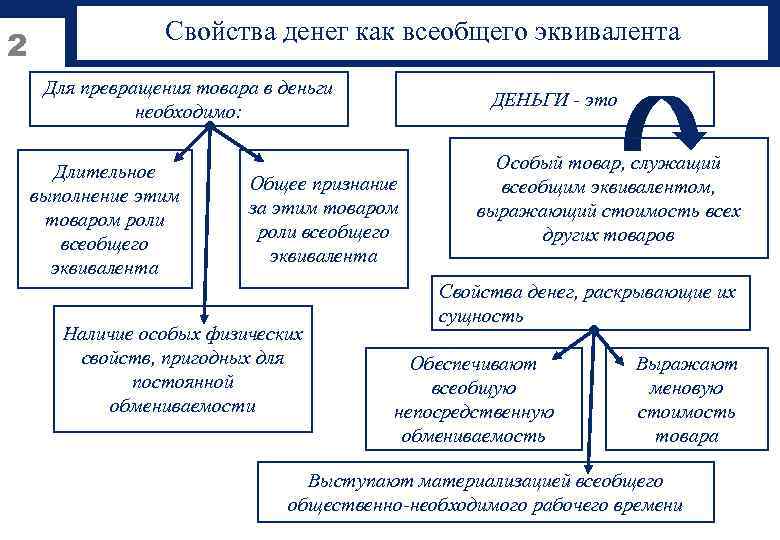 2

Свойства денег как всеобщего эквивалента

Для превращения товара в деньги необходимо:

Длительное выполнение этим товаром роли всеобщего эквивалента

Общее признание за этим товаром роли всеобщего эквивалента

Наличие особых физических свойств, пригодных для постоянной обмениваемости

ДЕНЬГИ - это

Особый товар, служащий всеобщим эквивалентом, выражающий стоимость всех других товаров

Свойства денег, раскрывающие их сущность

Обеспечивают всеобщую непосредственную обмениваемость

Выражают меновую стоимость товара

Выступают материализацией всеобщего общественно-необходимого рабочего времени